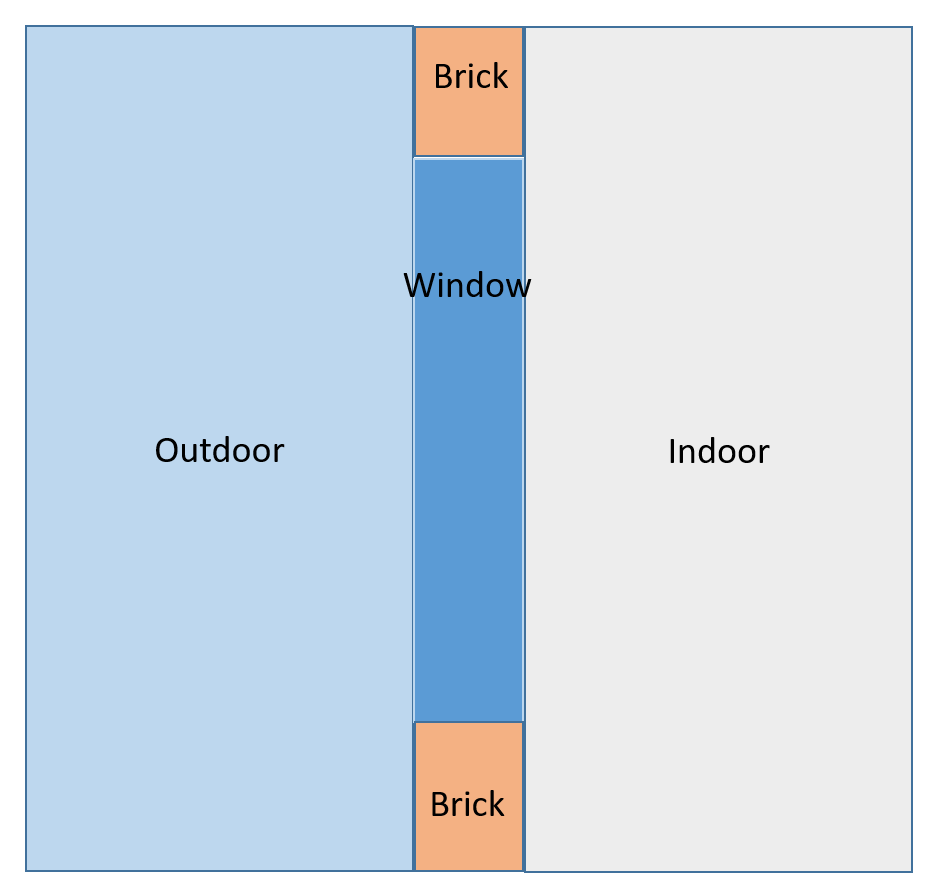 Brick

Window

Outdoor

Indoor

Brick